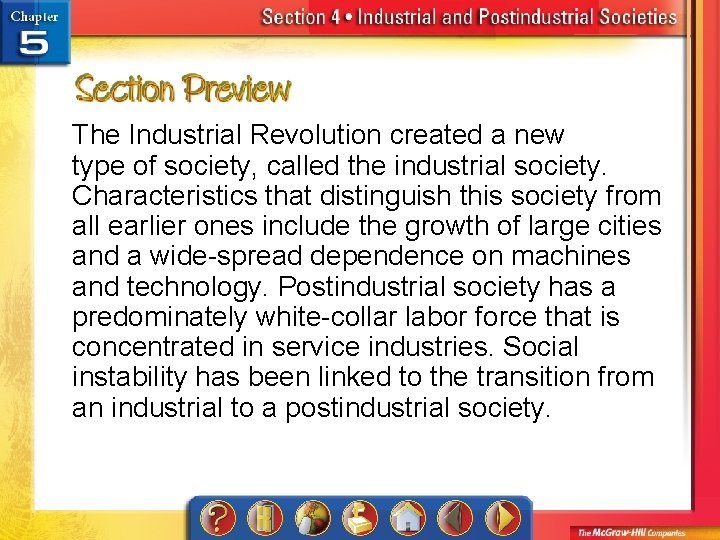 Chapter 5

Section 4 • Industrial and Postindustrial Societies

Section Preview

The Industrial Revolution created a new type of society, called the industrial society. Characteristics that distinguish this society from all earlier ones include the growth of large cities and a wide-spread dependence on machines and technology. Postindustrial society has a predominately white-collar labor force that is concentrated in service industries. Social instability has been linked to the transition from an industrial to a postindustrial society.

?

The McGraw-Hill Companies